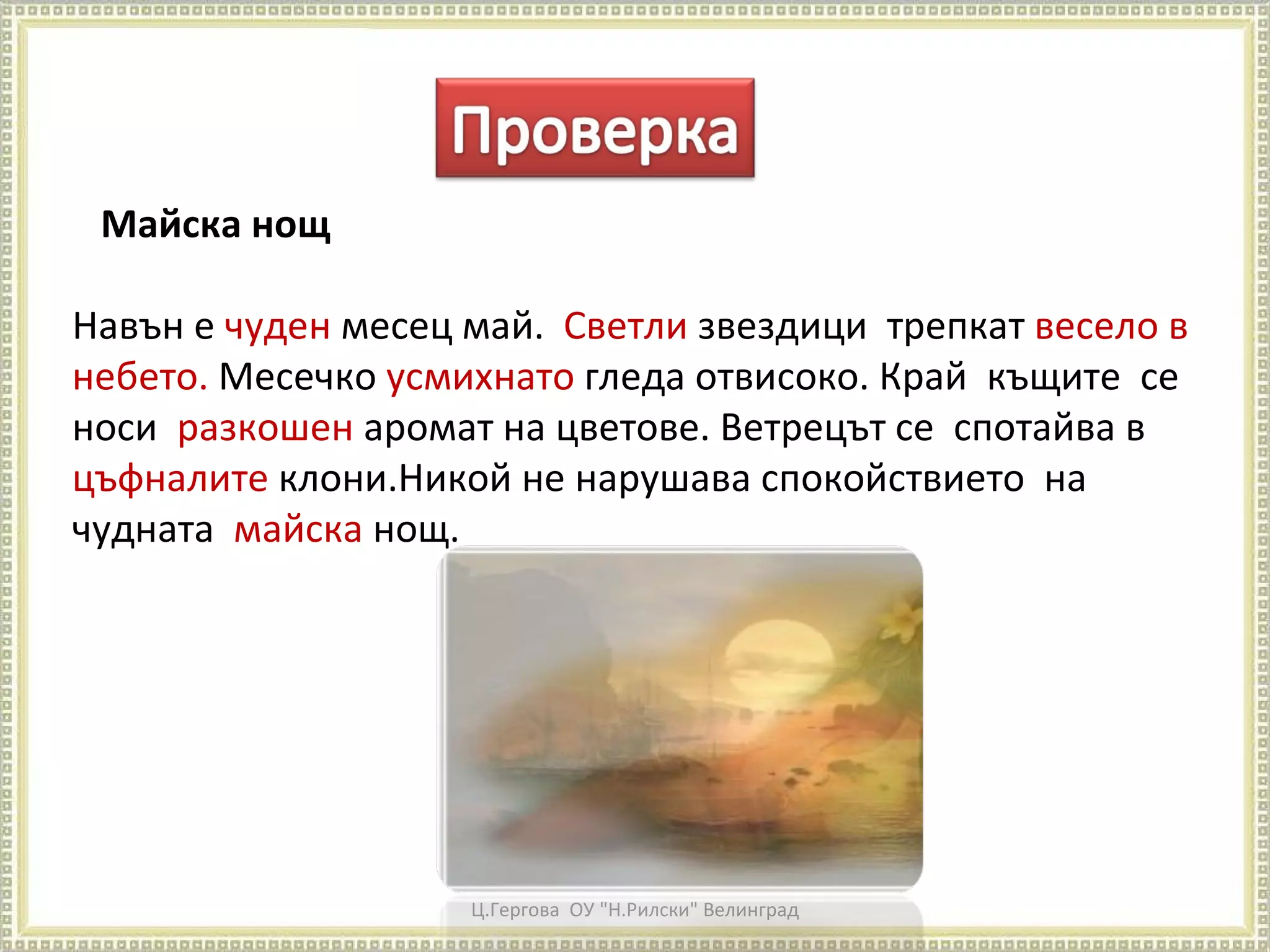 Проверка

Майска нощ

Навън е чуден месец май. Светли звездици трепкат весело в небето. Месечко усмихнато гледа отвисоко. Край къщите се носи разкошен аромат на цветове. Ветрецът се спотайва в цъфналите клони.Никой не нарушава спокойствието на чудната майска нощ.

Ц.Гергова ОУ "Н.Рилски" Велинград